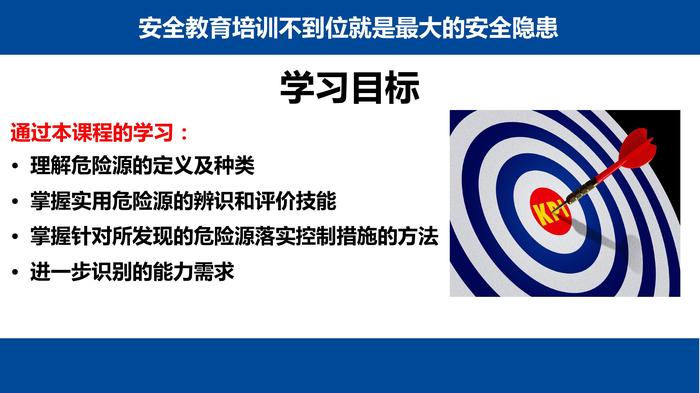 安全教育培训不到位就是最大的安全隐患

学习目标

通过本课程的学习：

• 理解危险源的定义及种类
• 掌握实用危险源的辨识和评价技能
• 掌握针对所发现的危险源落实控制措施的方法
• 进一步识别的能力需求

KPI